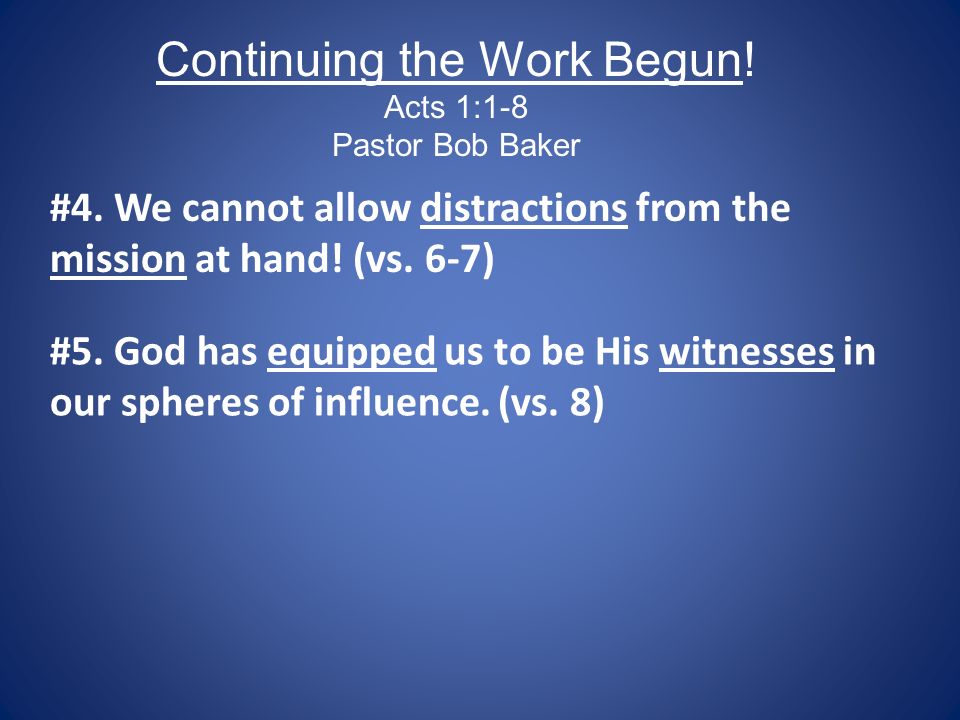 Continuing the Work Begun!
Acts 1:1-8
Pastor Bob Baker

#4. We cannot allow distractions from the mission at hand! (vs. 6-7)

#5. God has equipped us to be His witnesses in our spheres of influence. (vs. 8)